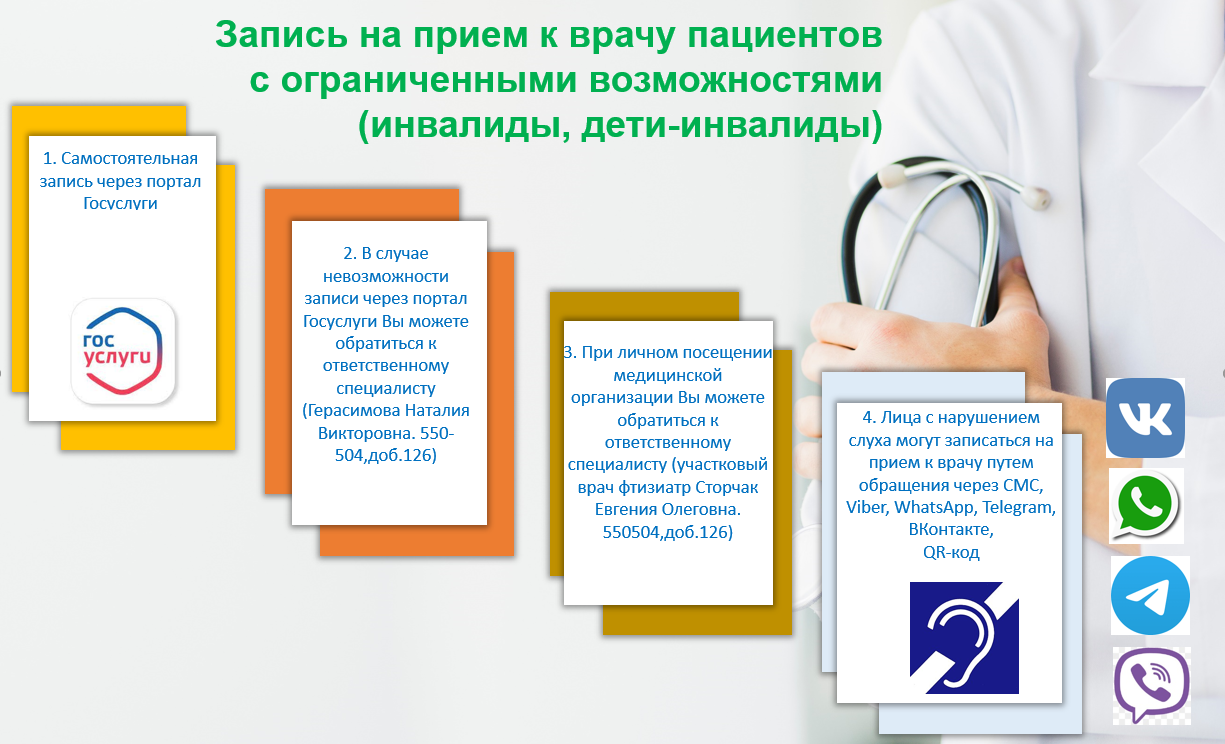 Запись на прием к врачу пациентов с ограниченными возможностями (инвалиды, дети-инвалиды)

1. Самостоятельная запись через портал Госуслуги

гос услуги

2. В случае невозможности записи через портал Госуслуги Вы можете обратиться к ответственному специалисту (Герасимова Наталия Викторовна. 550-504,доб.126)

3. При личном посещении медицинской организации Вы можете обратиться к ответственному специалисту (участковый врач фтизиатр Сторчак Евгения Олеговна. 550504,доб.126)

4. Лица с нарушением слуха могут записаться на прием к врачу путем обращения через СМС, Viber, WhatsApp, Telegram, ВКонтакте, QR-код